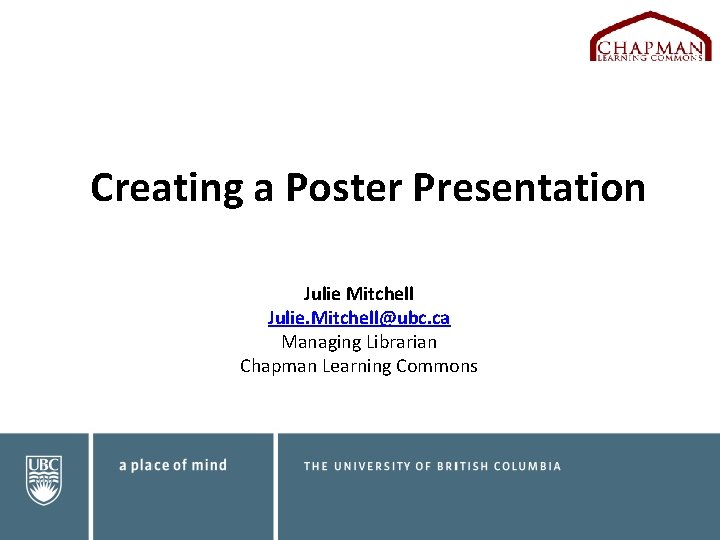 CHAPMAN
LEARNING COMMONS

Creating a Poster Presentation

Julie Mitchell
Julie.Mitchell@ubc.ca
Managing Librarian
Chapman Learning Commons

UBC

a place of mind

THE UNIVERSITY OF BRITISH COLUMBIA